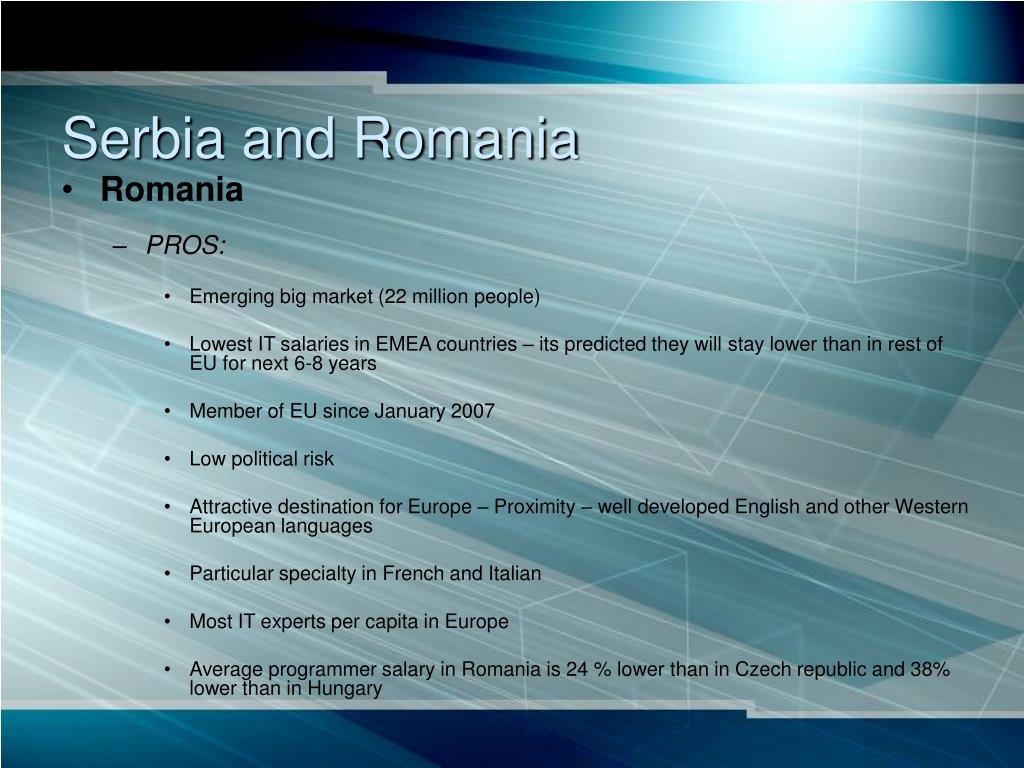 Serbia and Romania

• Romania

– PROS:

• Emerging big market (22 million people)

• Lowest IT salaries in EMEA countries – its predicted they will stay lower than in rest of EU for next 6-8 years

• Member of EU since January 2007

• Low political risk

• Attractive destination for Europe – Proximity – well developed English and other Western European languages

• Particular specialty in French and Italian

• Most IT experts per capita in Europe

• Average programmer salary in Romania is 24 % lower than in Czech republic and 38% lower than in Hungary